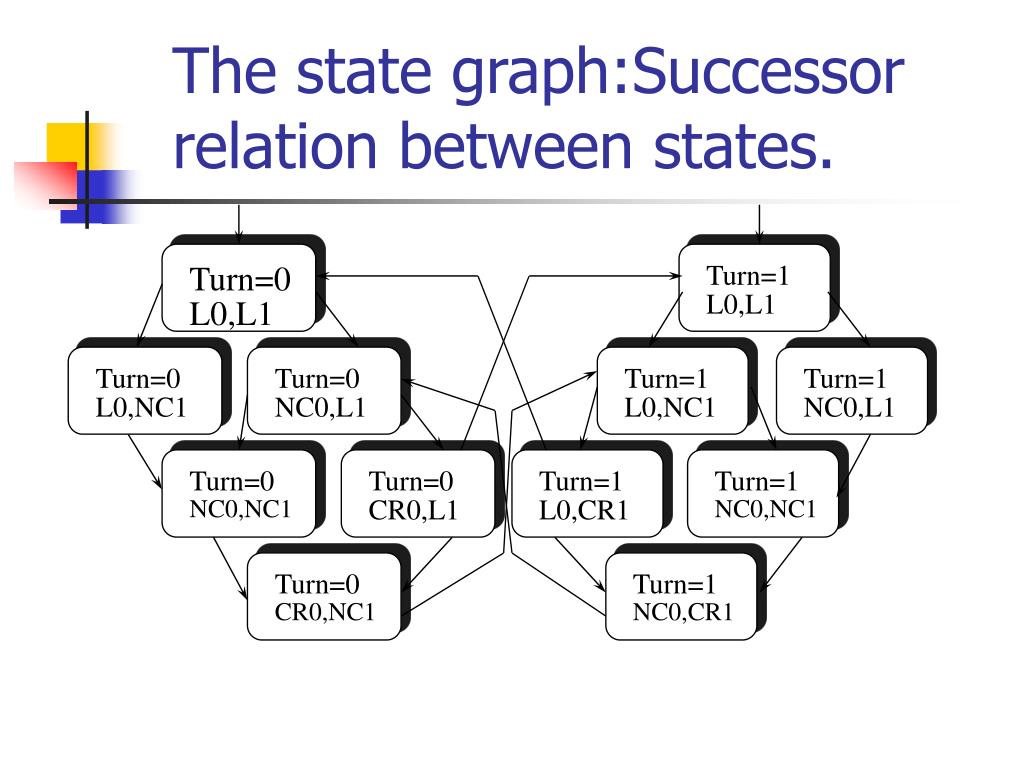 The state graph:Successor relation between states.

Turn=0
L0,L1

Turn=1
L0,L1

Turn=0
L0,NC1

Turn=0
NC0,L1

Turn=1
L0,NC1

Turn=1
NC0,L1

Turn=0
NC0,NC1

Turn=0
CR0,L1

Turn=1
L0,CR1

Turn=1
NC0,NC1

Turn=0
CR0,NC1

Turn=1
NC0,CR1